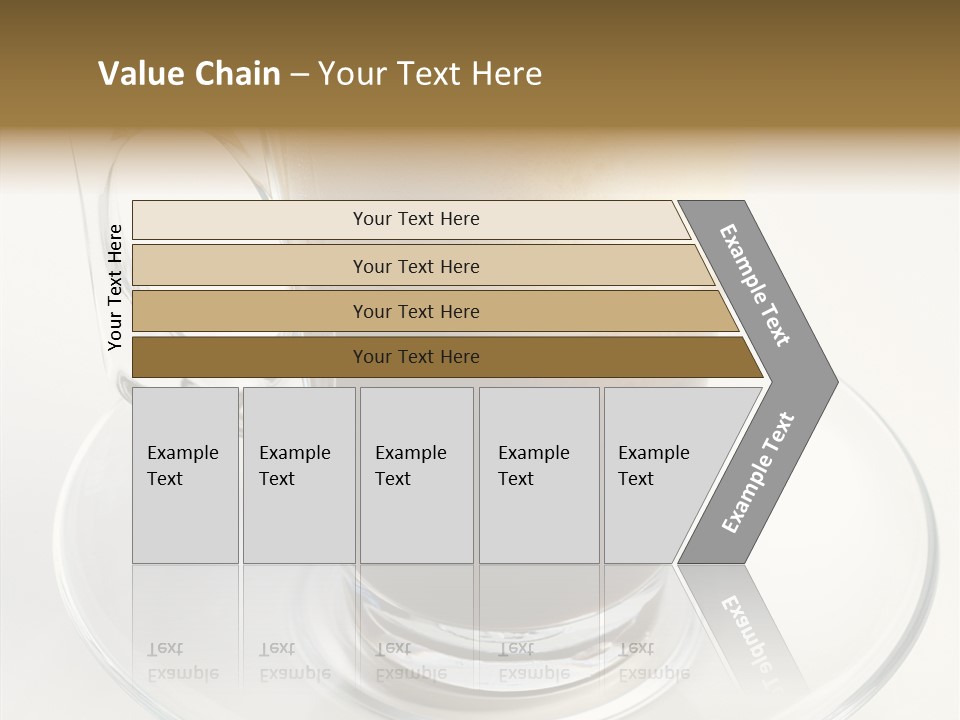 Value Chain – Your Text Here

Your Text Here

Your Text Here

Your Text Here

Your Text Here

Your Text Here

Example Text

Example Text

Example Text

Example Text

Example Text

Example Text

Example Text